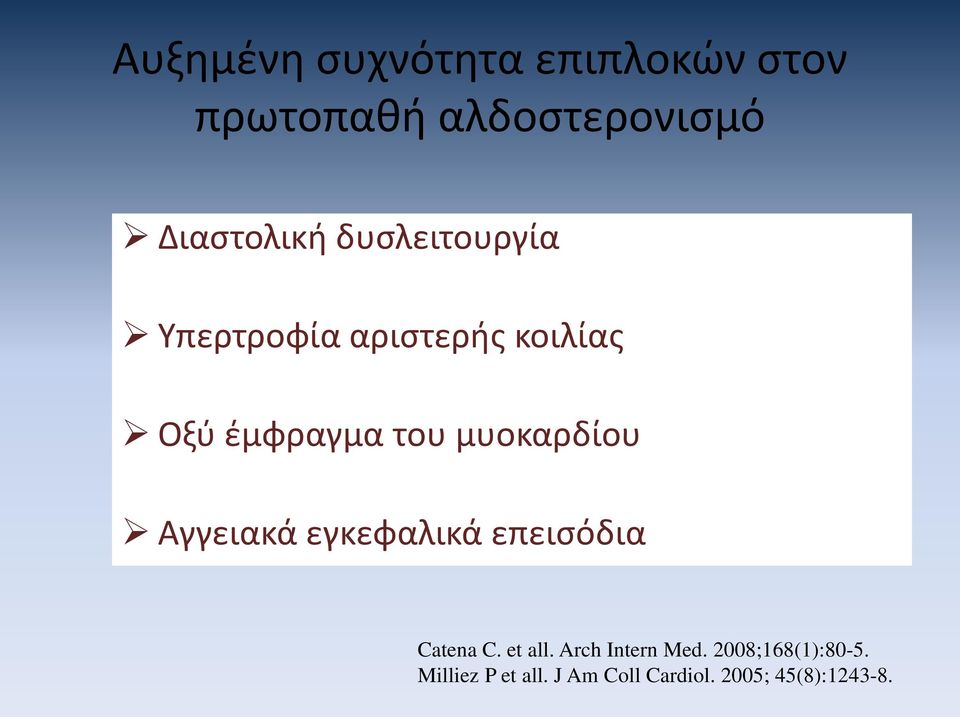 Αυξημένη συχνότητα επιπλοκών στον πρωτοπαθή αλδοστερονισμό

➢ Διαστολική δυσλειτουργία

➢ Υπερτροφία αριστερής κοιλίας

➢ Οξύ έμφραγμα του μυοκαρδίου

➢ Αγγειακά εγκεφαλικά επεισόδια

Catena C. et all. Arch Intern Med. 2008;168(1):80-5.
Milliez P et all. J Am Coll Cardiol. 2005; 45(8):1243-8.